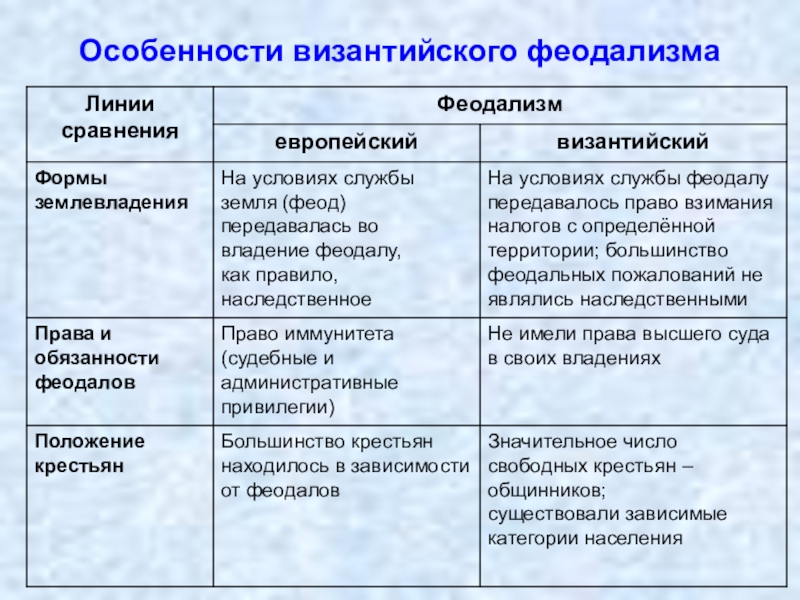 Особенности византийского феодализма

| Линии сравнения | Феодализм | |
|---|---|---|
| | европейский | византийский |
| Формы землевладения | На условиях службы земля (феод) передавалась во владение феодалу, как правило, наследственное | На условиях службы феодалу передавалось право взимания налогов с определённой территории; большинство феодальных пожалований не являлись наследственными |
| Права и обязанности феодалов | Право иммунитета (судебные и административные привилегии) | Не имели права высшего суда в своих владениях |
| Положение крестьян | Большинство крестьян находилось в зависимости от феодалов | Значительное число свободных крестьян – общинников; существовали зависимые категории населения |